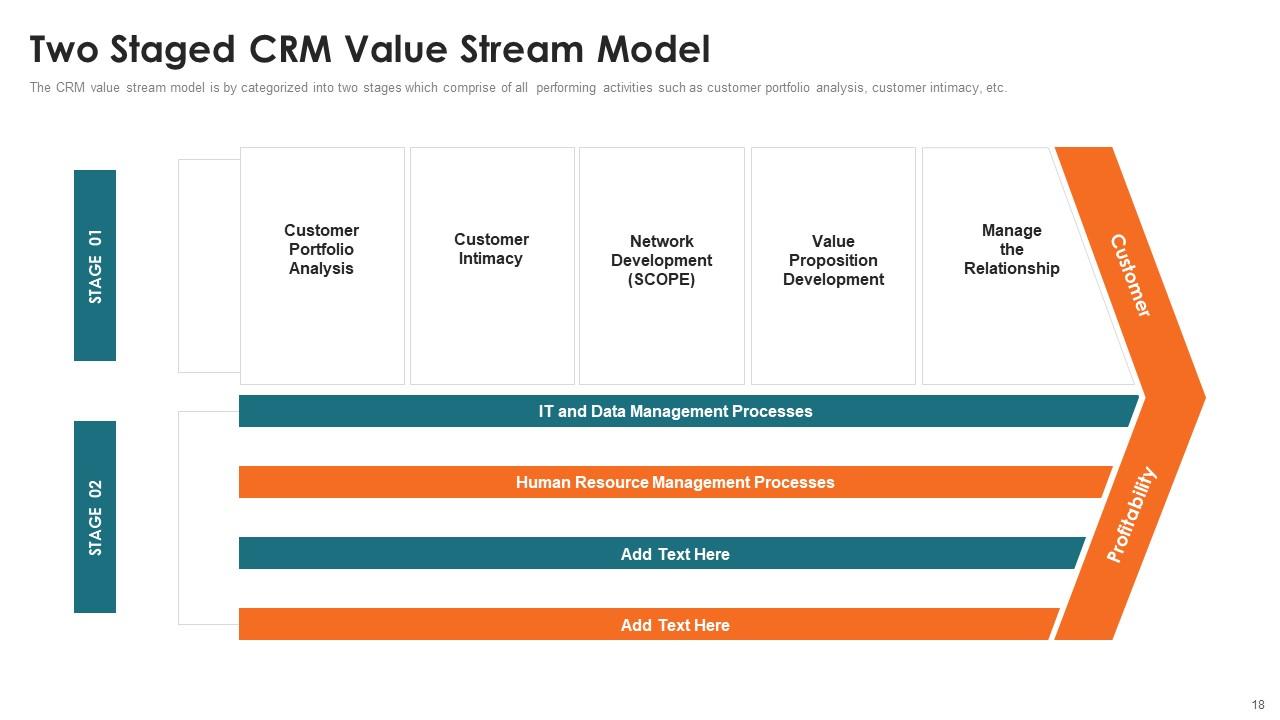 Two Staged CRM Value Stream Model

The CRM value stream model is by categorized into two stages which comprise of all performing activities such as customer portfolio analysis, customer intimacy, etc.

STAGE 01

Customer Portfolio Analysis

Customer Intimacy

Network Development (SCOPE)

Value Proposition Development

Manage the Relationship

Customer

STAGE 02

IT and Data Management Processes

Human Resource Management Processes

Add Text Here

Add Text Here

Profitability

18